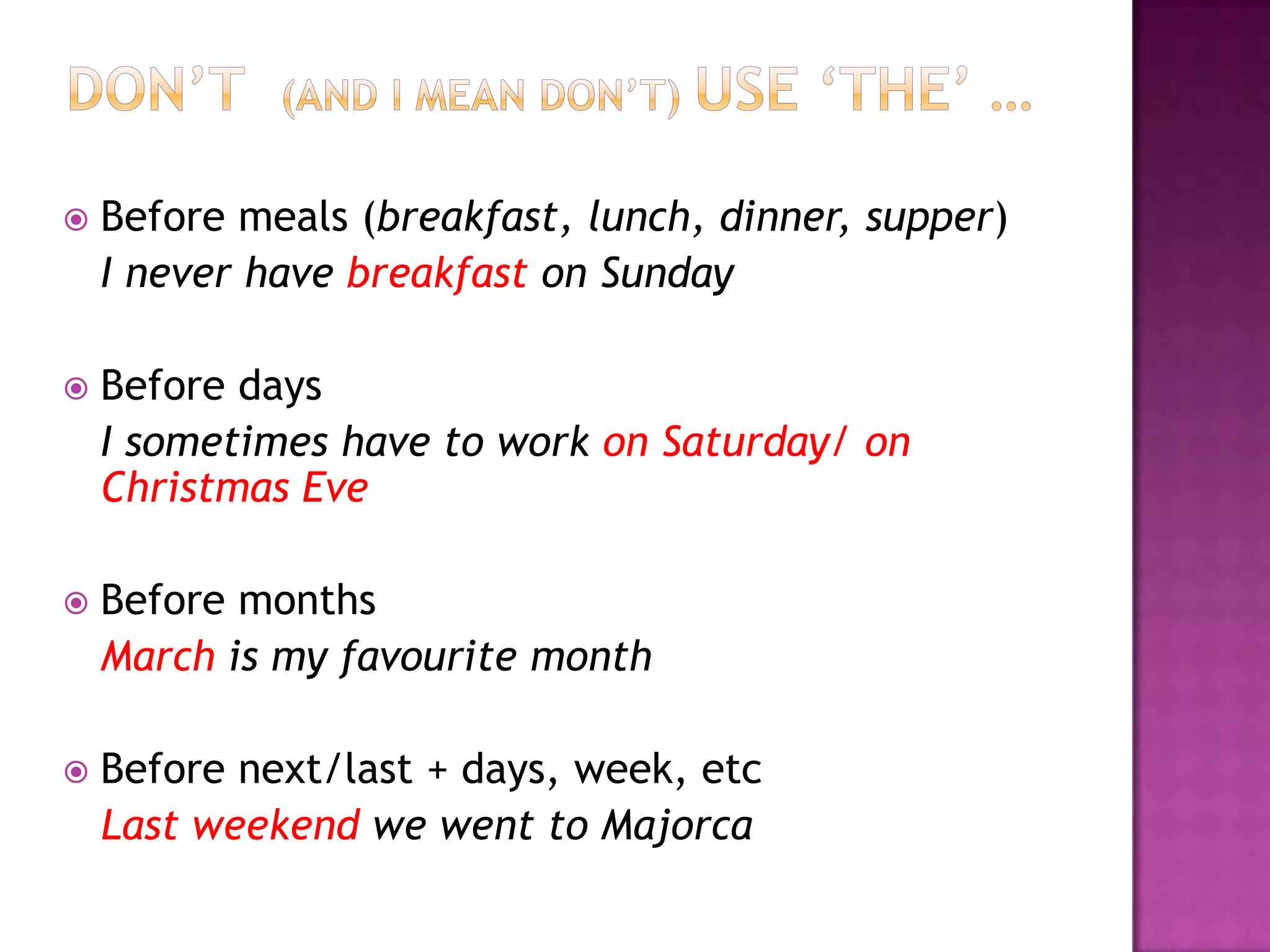 DON'T (AND I MEAN DON'T) USE 'THE' …

Before meals (breakfast, lunch, dinner, supper)
I never have breakfast on Sunday

Before days
I sometimes have to work on Saturday/ on Christmas Eve

Before months
March is my favourite month

Before next/last + days, week, etc
Last weekend we went to Majorca